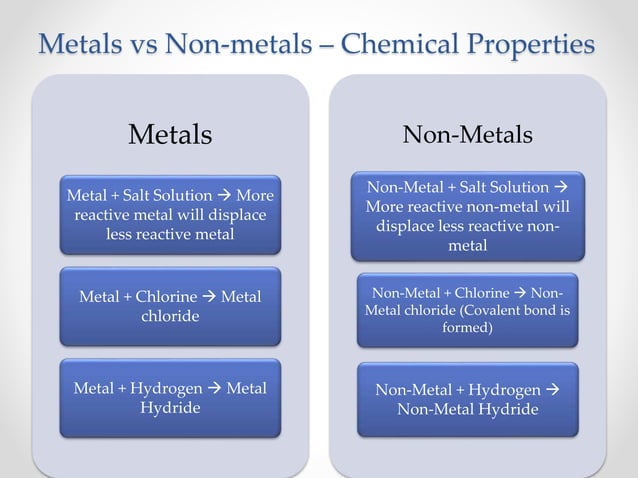 Metals vs Non-metals – Chemical Properties

Metals

Metal + Salt Solution → More reactive metal will displace less reactive metal

Metal + Chlorine → Metal chloride

Metal + Hydrogen → Metal Hydride

Non-Metals

Non-Metal + Salt Solution → More reactive non-metal will displace less reactive non-metal

Non-Metal + Chlorine → Non-Metal chloride (Covalent bond is formed)

Non-Metal + Hydrogen → Non-Metal Hydride